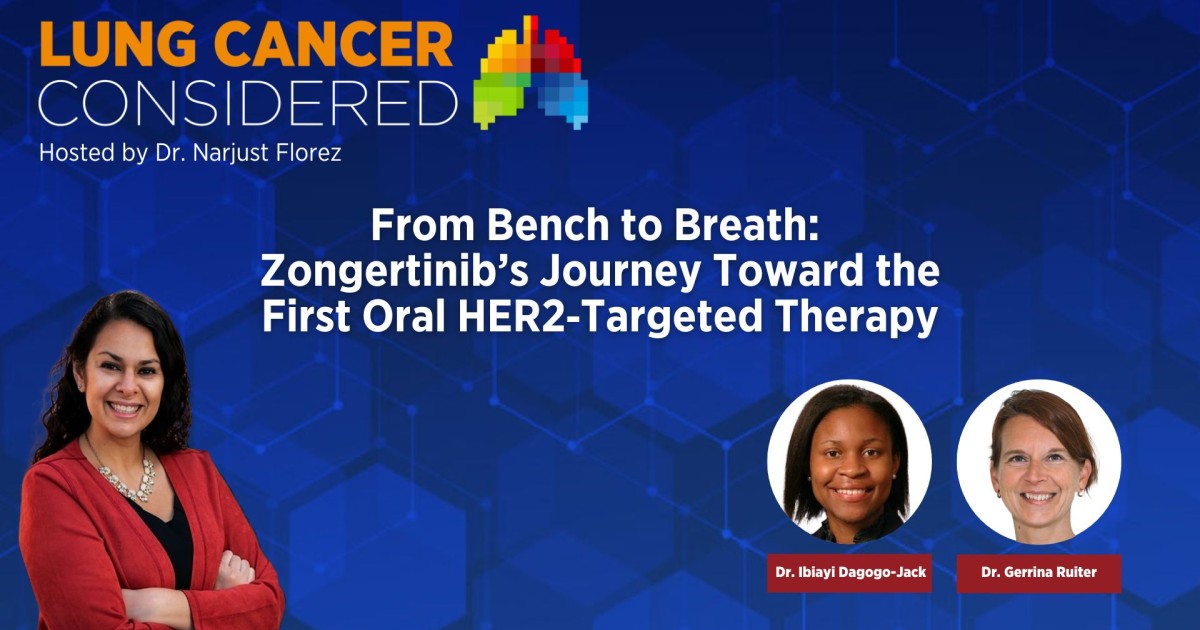 LUNG CANCER CONSIDERED
Hosted by Dr. Narjust Florez

From Bench to Breath: Zongertinib's Journey Toward the First Oral HER2-Targeted Therapy

Dr. Ibiayi Dagogo-Jack

Dr. Gerrina Ruiter